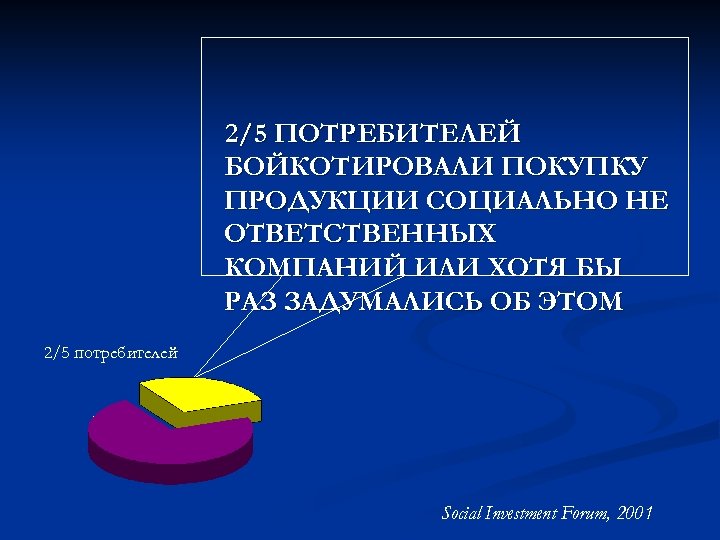 2/5 ПОТРЕБИТЕЛЕЙ БОЙКОТИРОВАЛИ ПОКУПКУ ПРОДУКЦИИ СОЦИАЛЬНО НЕ ОТВЕТСТВЕННЫХ КОМПАНИЙ ИЛИ ХОТЯ БЫ РАЗ ЗАДУМАЛИСЬ ОБ ЭТОМ

2/5 потребителей

Social Investment Forum, 2001